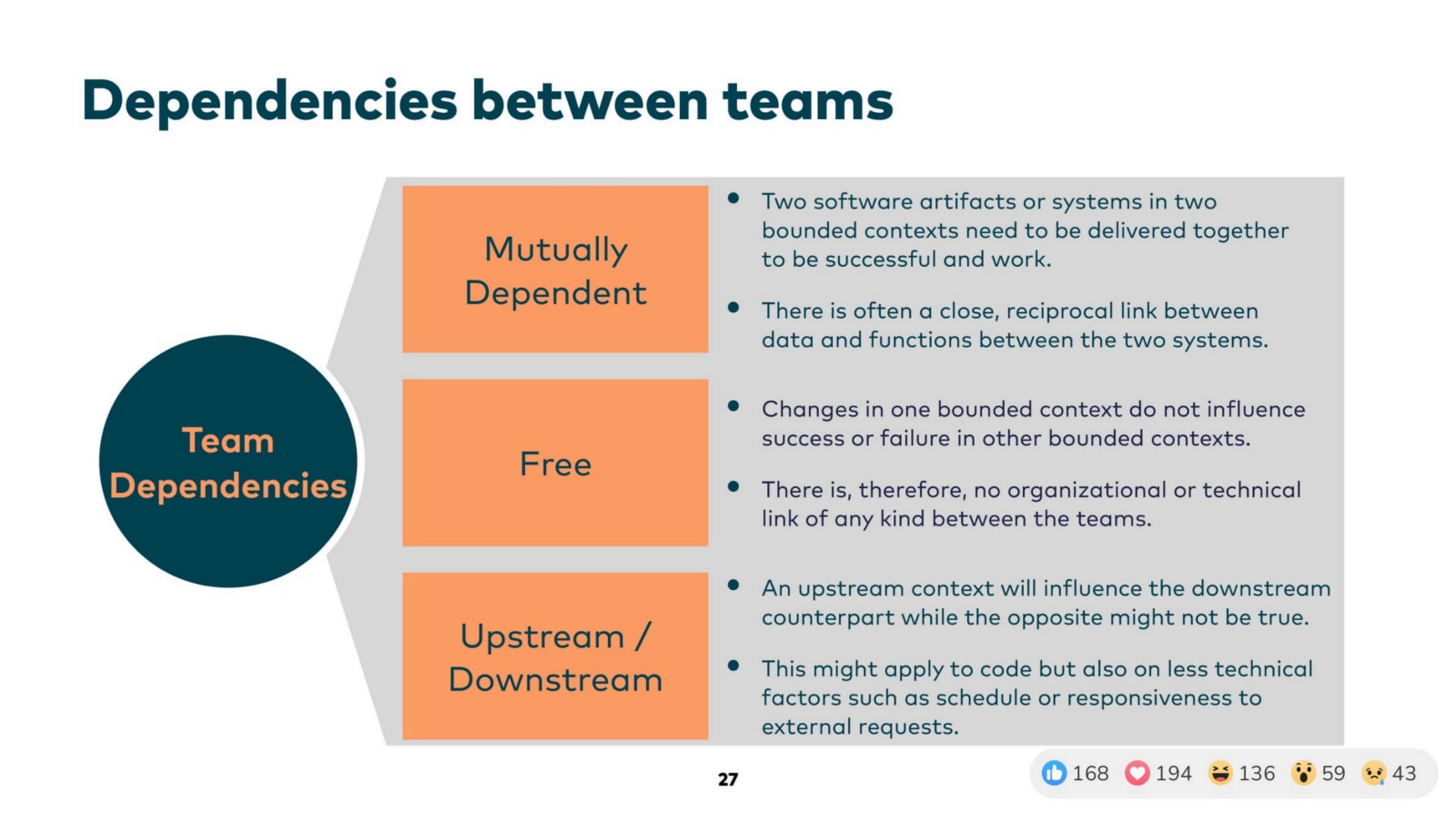 Dependencies between teams

Team Dependencies

Mutually Dependent

- Two software artifacts or systems in two bounded contexts need to be delivered together to be successful and work.
- There is often a close, reciprocal link between data and functions between the two systems.

Free

- Changes in one bounded context do not influence success or failure in other bounded contexts.
- There is, therefore, no organizational or technical link of any kind between the teams.

Upstream / Downstream

- An upstream context will influence the downstream counterpart while the opposite might not be true.
- This might apply to code but also on less technical factors such as schedule or responsiveness to external requests.

27

168 194 136 59 43